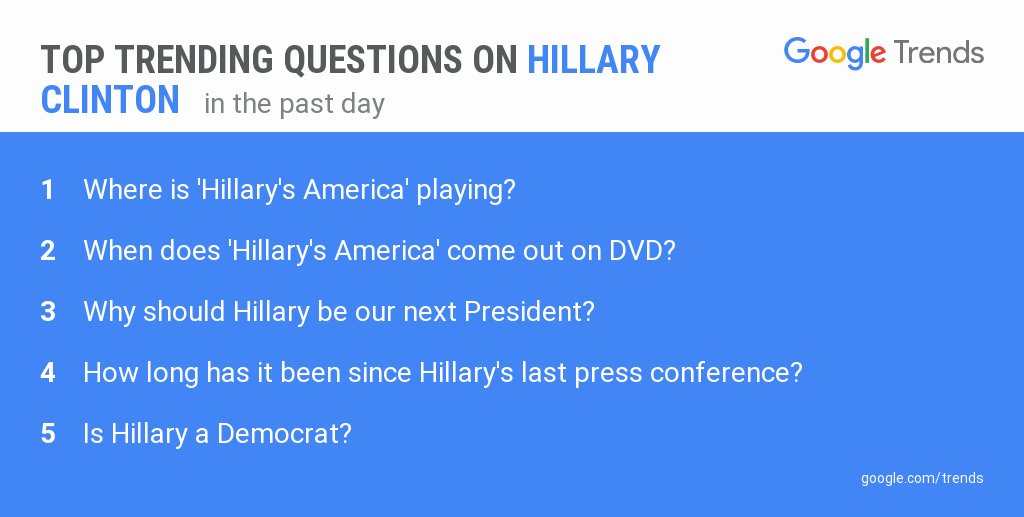 TOP TRENDING QUESTIONS ON HILLARY CLINTON in the past day

Google Trends

1 Where is 'Hillary's America' playing?

2 When does 'Hillary's America' come out on DVD?

3 Why should Hillary be our next President?

4 How long has it been since Hillary's last press conference?

5 Is Hillary a Democrat?

google.com/trends